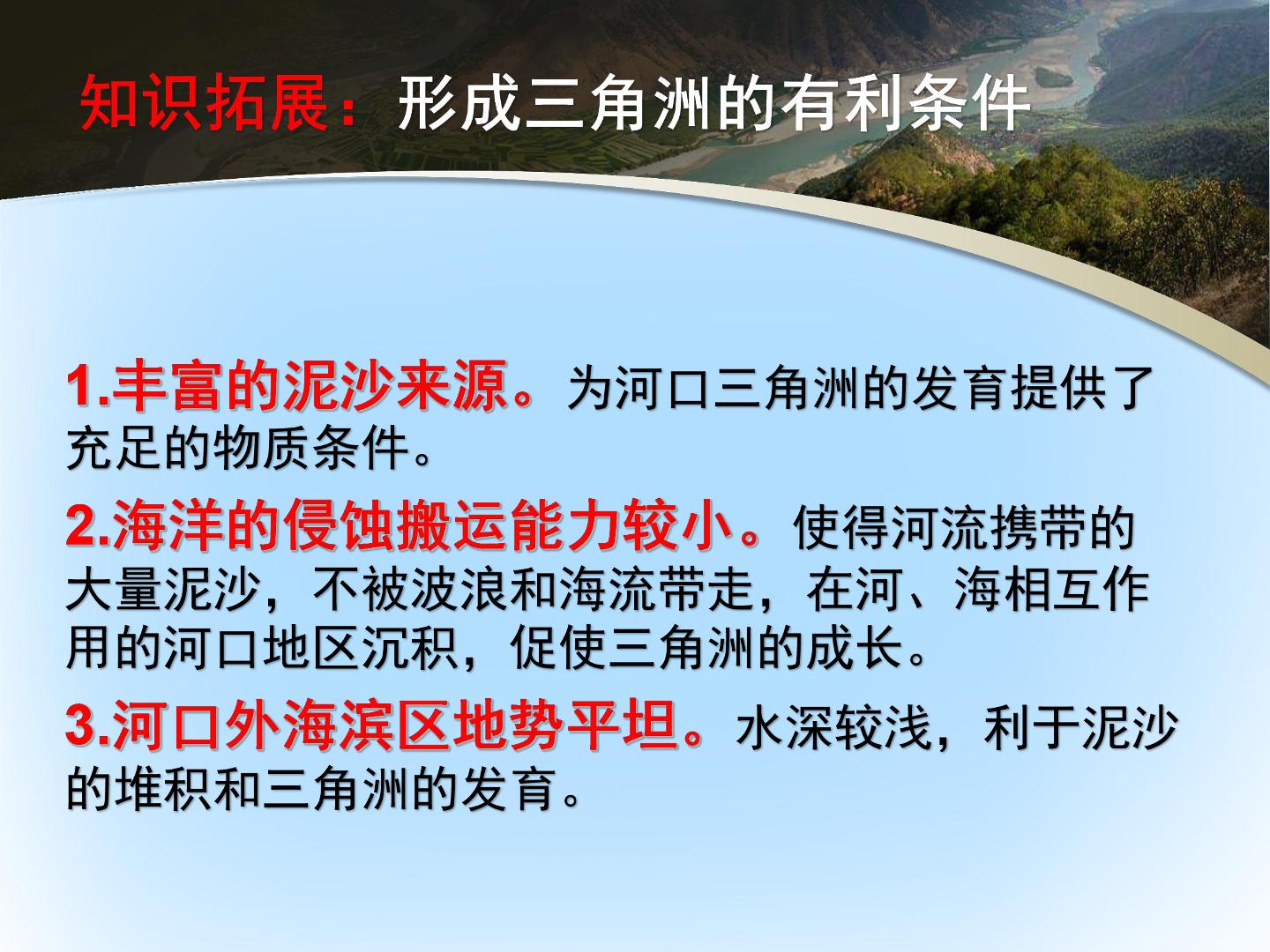 知识拓展：形成三角洲的有利条件

1.丰富的泥沙来源。为河口三角洲的发育提供了充足的物质条件。

2.海洋的侵蚀搬运能力较小。使得河流携带的大量泥沙，不被波浪和海流带走，在河、海相互作用的河口地区沉积，促使三角洲的成长。

3.河口外海滨区地势平坦。水深较浅，利于泥沙的堆积和三角洲的发育。